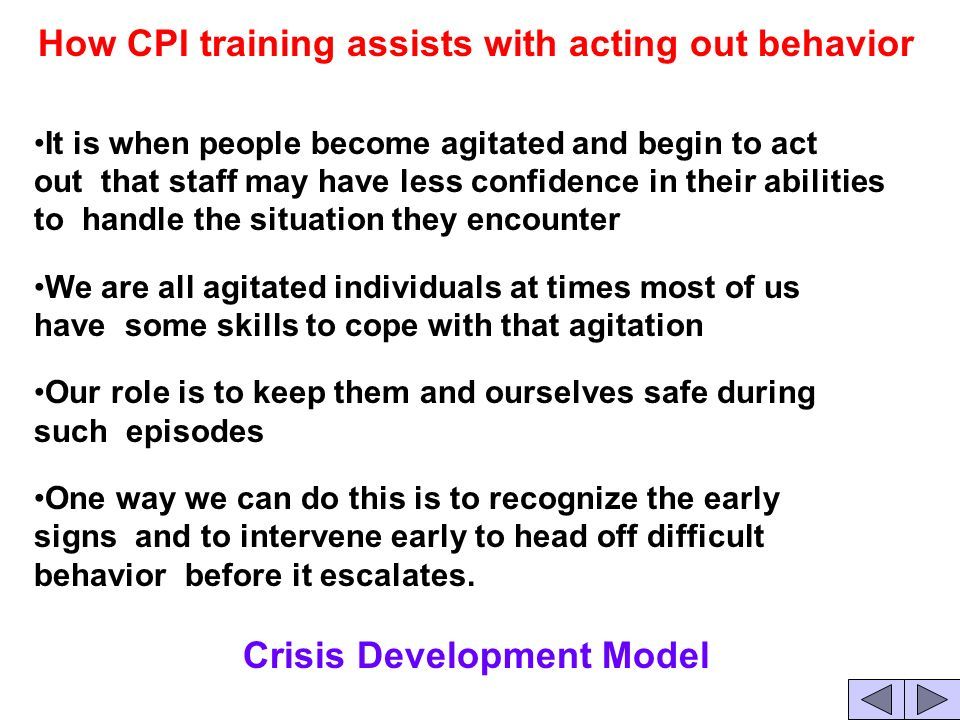 How CPI training assists with acting out behavior

•It is when people become agitated and begin to act out that staff may have less confidence in their abilities to handle the situation they encounter

•We are all agitated individuals at times most of us have some skills to cope with that agitation

•Our role is to keep them and ourselves safe during such episodes

•One way we can do this is to recognize the early signs and to intervene early to head off difficult behavior before it escalates.

Crisis Development Model